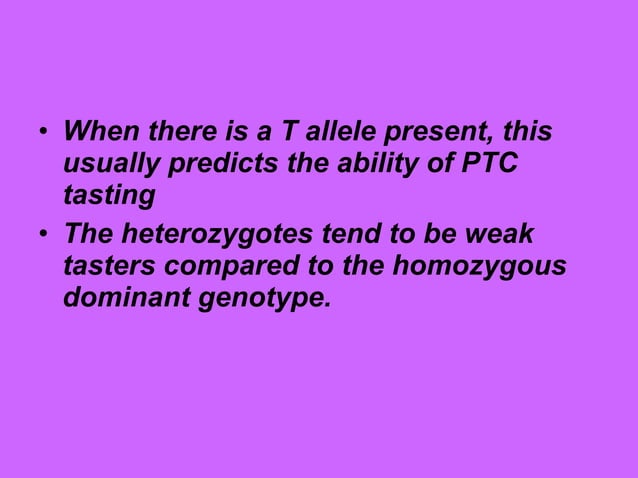 • When there is a T allele present, this usually predicts the ability of PTC tasting

• The heterozygotes tend to be weak tasters compared to the homozygous dominant genotype.